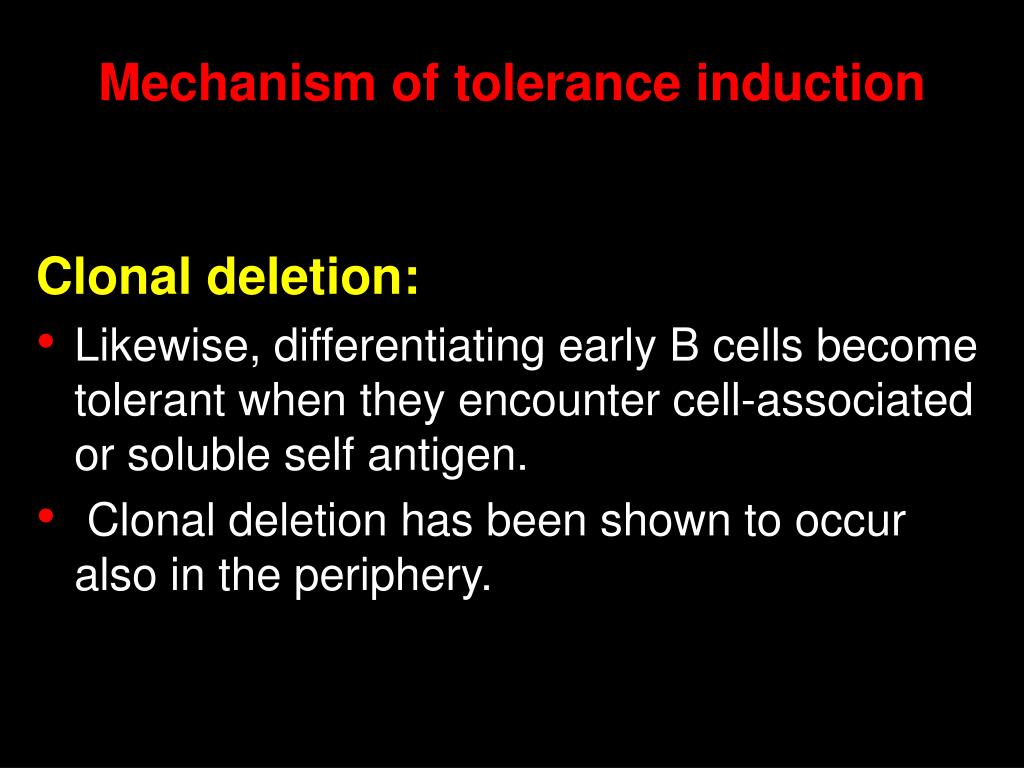 Mechanism of tolerance induction

Clonal deletion:

• Likewise, differentiating early B cells become tolerant when they encounter cell-associated or soluble self antigen.
• Clonal deletion has been shown to occur also in the periphery.